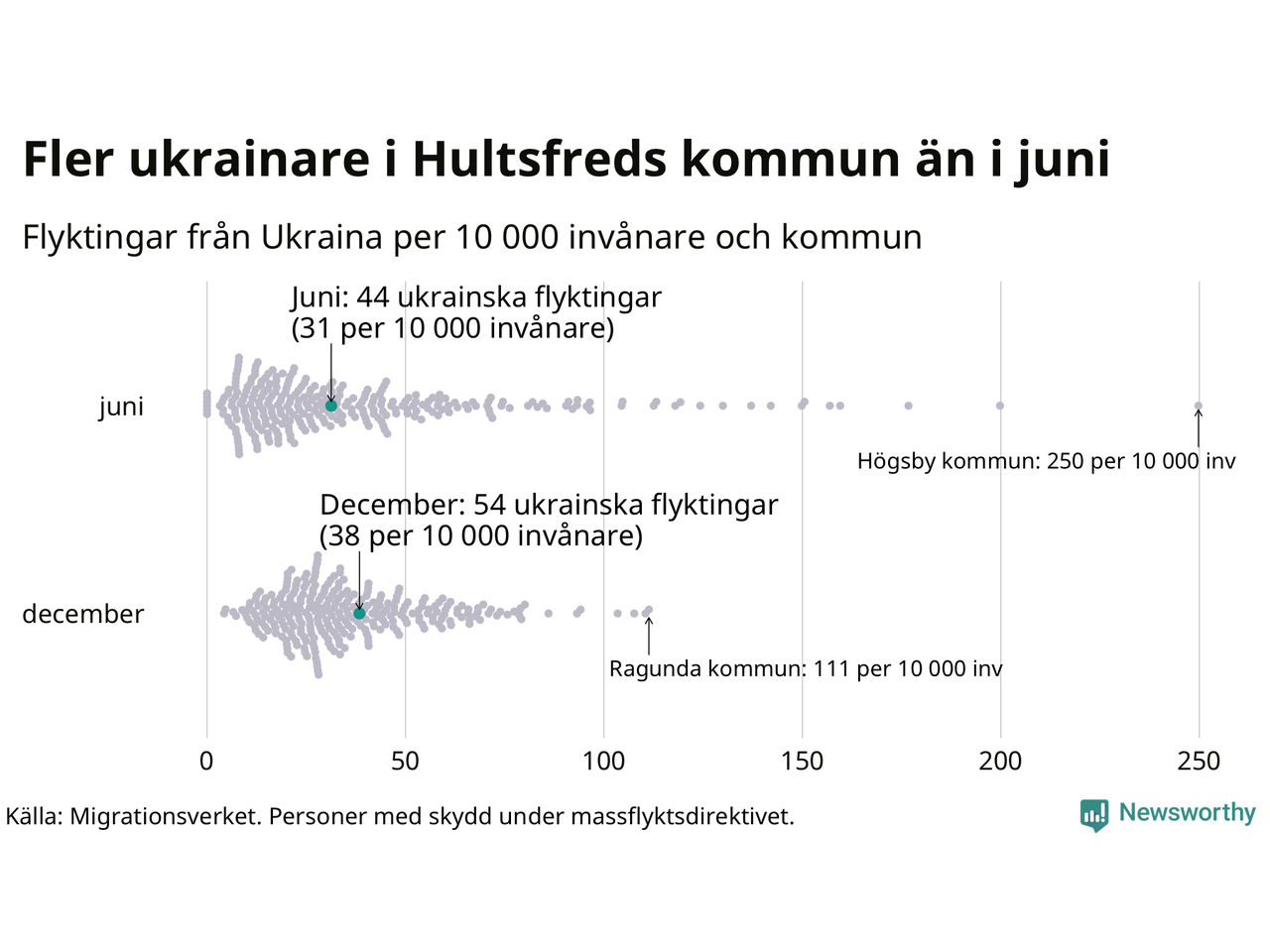 Fler ukrainare i Hultsfreds kommun än i juni

Flyktingar från Ukraina per 10 000 invånare och kommun

Juni: 44 ukrainska flyktingar
(31 per 10 000 invånare)

juni

Högsby kommun: 250 per 10 000 inv

December: 54 ukrainska flyktingar
(38 per 10 000 invånare)

december

Ragunda kommun: 111 per 10 000 inv

0
50
100
150
200
250

Källa: Migrationsverket. Personer med skydd under massflyktsdirektivet.

Newsworthy